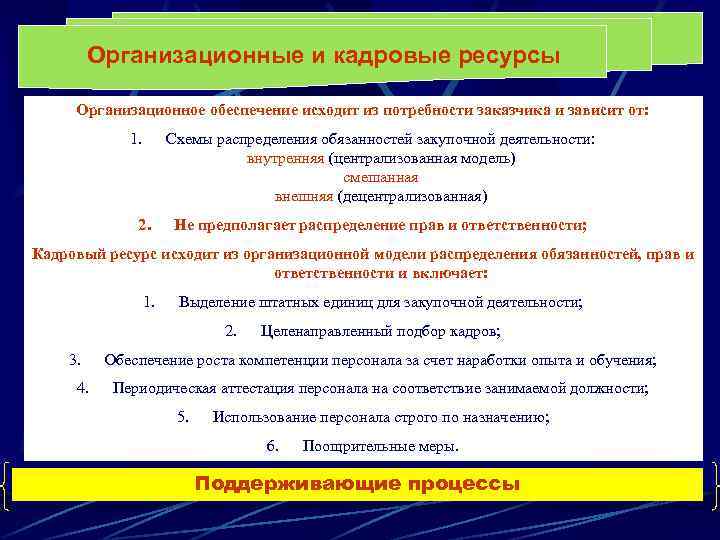 Организационные и кадровые ресурсы

Организационное обеспечение исходит из потребности заказчика и зависит от:

1. Схемы распределения обязанностей закупочной деятельности:
внутренняя (централизованная модель)
смешанная
внешняя (децентрализованная)

2. Не предполагает распределение прав и ответственности;

Кадровый ресурс исходит из организационной модели распределения обязанностей, прав и ответственности и включает:

1. Выделение штатных единиц для закупочной деятельности;

2. Целенаправленный подбор кадров;

3. Обеспечение роста компетенции персонала за счет наработки опыта и обучения;

4. Периодическая аттестация персонала на соответствие занимаемой должности;

5. Использование персонала строго по назначению;

6. Поощрительные меры.

Поддерживающие процессы